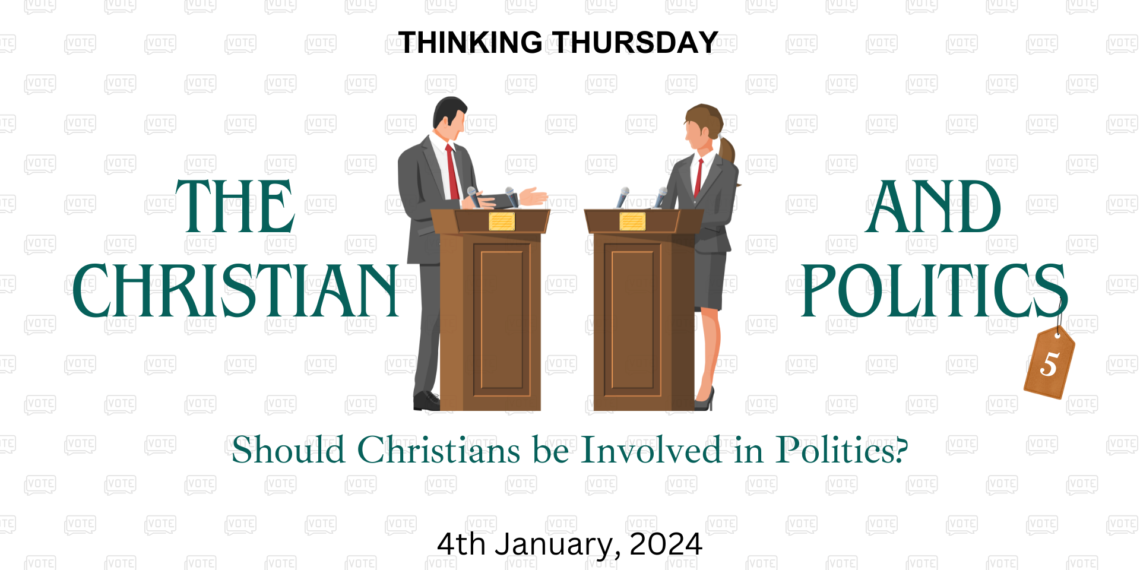 THINKING THURSDAY

THE CHRISTIAN

AND POLITICS

5

Should Christians be Involved in Politics?

4th January, 2024